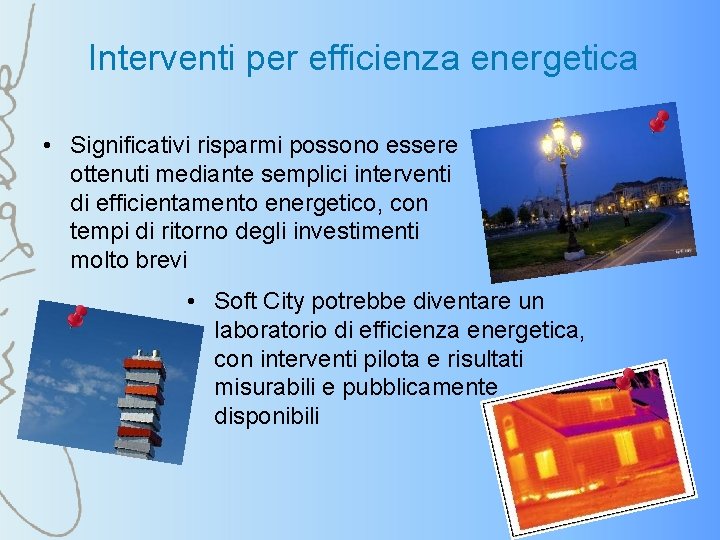 Interventi per efficienza energetica

• Significativi risparmi possono essere ottenuti mediante semplici interventi di efficientamento energetico, con tempi di ritorno degli investimenti molto brevi

• Soft City potrebbe diventare un laboratorio di efficienza energetica, con interventi pilota e risultati misurabili e pubblicamente disponibili